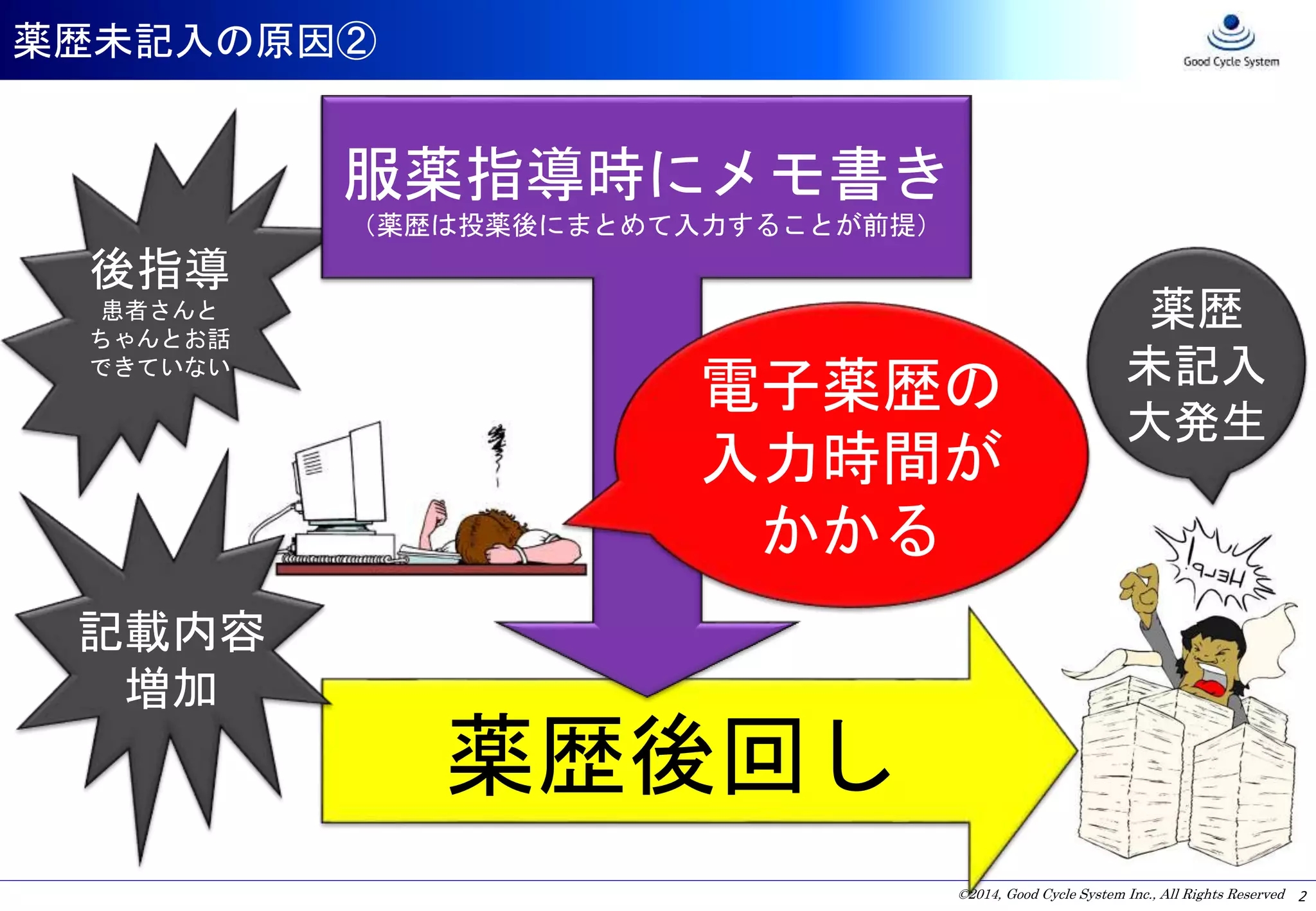 薬歴未記入の原因②

Good Cycle System

服薬指導時にメモ書き
（薬歴は投薬後にまとめて入力することが前提）

後指導
患者さんと
ちゃんとお話
できていない

電子薬歴の
入力時間が
かかる

薬歴
未記入
大発生

Help!

記載内容
増加

薬歴後回し

©2014, Good Cycle System Inc., All Rights Reserved 2